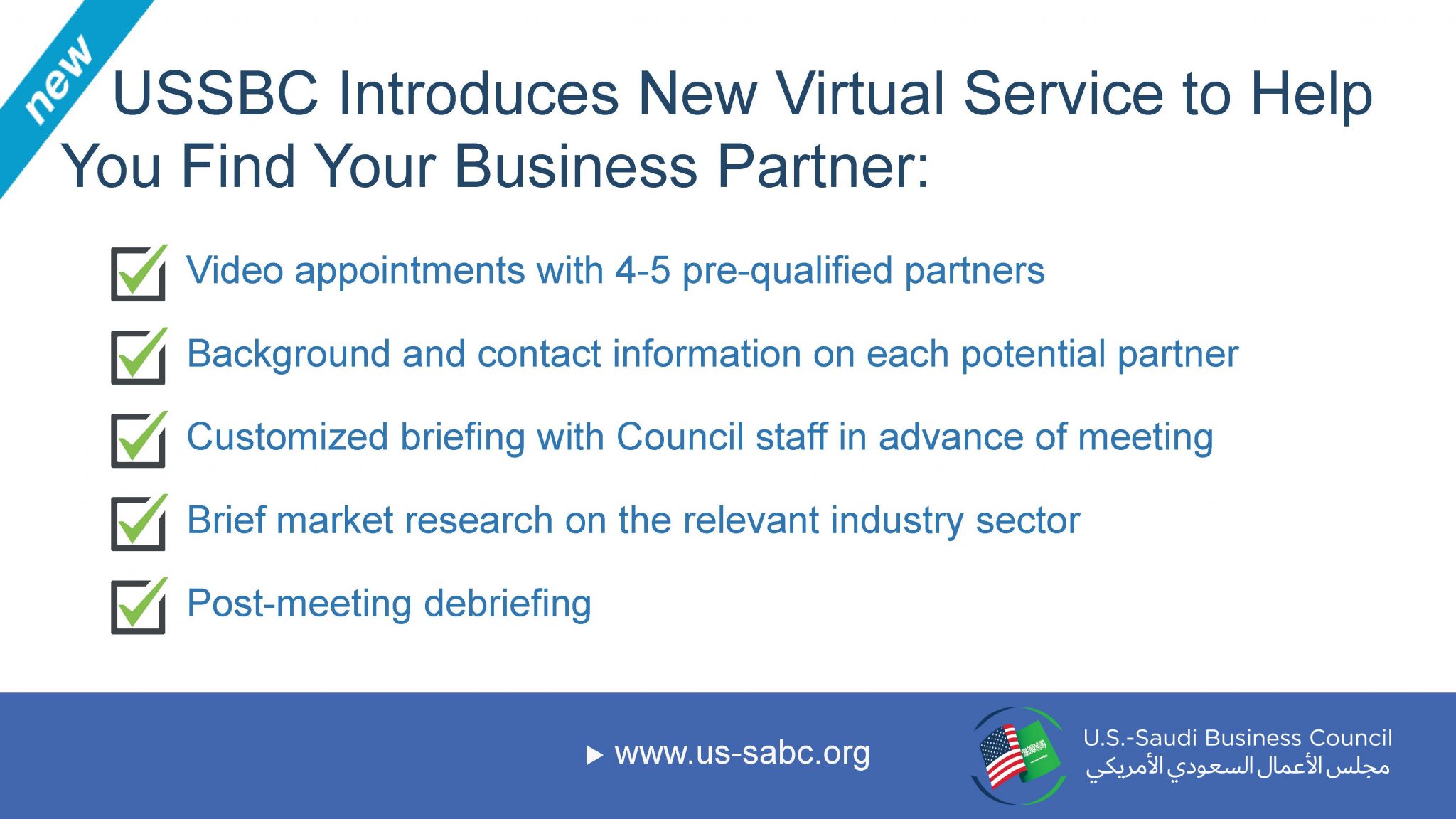 new

USSBC Introduces New Virtual Service to Help You Find Your Business Partner:

Video appointments with 4-5 pre-qualified partners

Background and contact information on each potential partner

Customized briefing with Council staff in advance of meeting

Brief market research on the relevant industry sector

Post-meeting debriefing

www.us-sabc.org

U.S.-Saudi Business Council
مجلس الأعمال السعودي الأمريكي